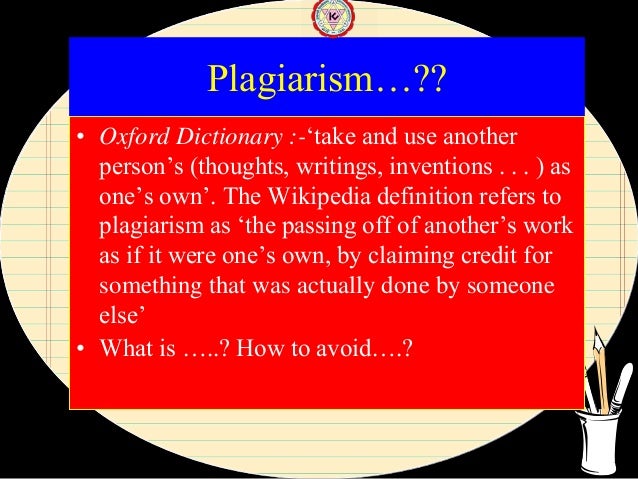 Plagiarism…??

• Oxford Dictionary :-‘take and use another person’s (thoughts, writings, inventions . . . ) as one’s own’. The Wikipedia definition refers to plagiarism as ‘the passing off of another’s work as if it were one’s own, by claiming credit for something that was actually done by someone else’
• What is …..? How to avoid….?